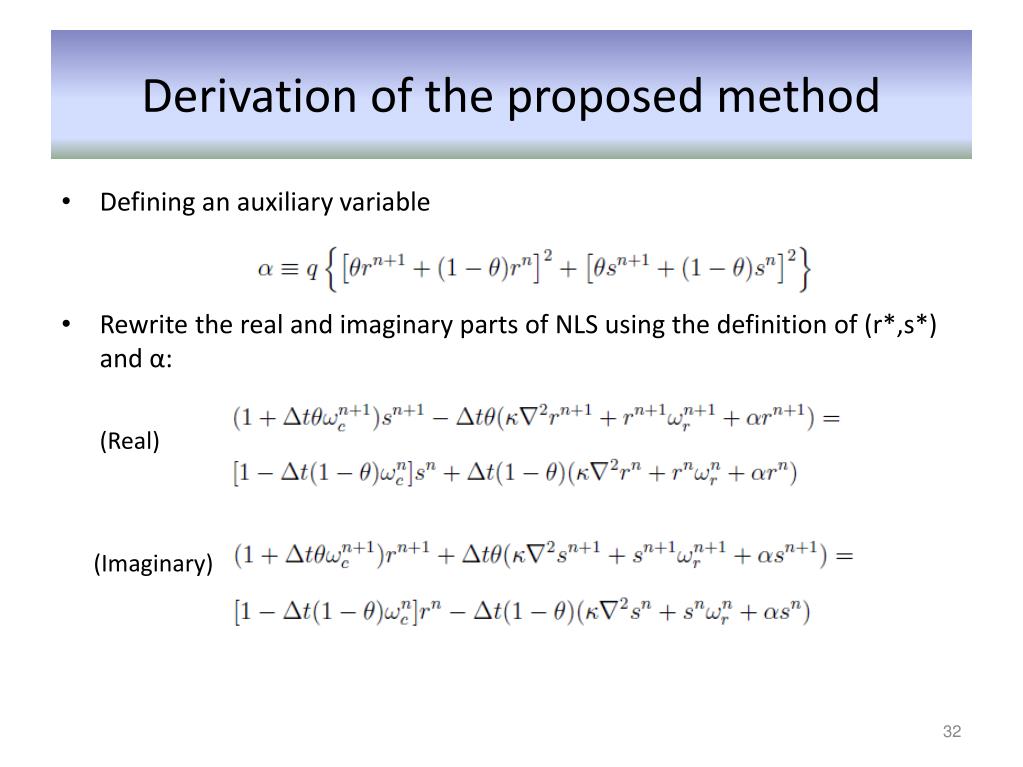 Derivation of the proposed method

• Defining an auxiliary variable

$\alpha \equiv q\left\{\left[\theta r^{n+1} + (1-\theta)r^n\right]^2 + \left[\theta s^{n+1} + (1-\theta)s^n\right]^2\right\}$

• Rewrite the real and imaginary parts of NLS using the definition of (r*,s*) and α:

(Real)
$(1 + \Delta t\theta\omega_c^{n+1})s^{n+1} - \Delta t\theta(\kappa\nabla^2 r^{n+1} + r^{n+1}\omega_r^{n+1} + \alpha r^{n+1}) =$
$[1 - \Delta t(1-\theta)\omega_c^n]s^n + \Delta t(1-\theta)(\kappa\nabla^2 r^n + r^n\omega_r^n + \alpha r^n)$

(Imaginary)
$(1 + \Delta t\theta\omega_c^{n+1})r^{n+1} + \Delta t\theta(\kappa\nabla^2 s^{n+1} + s^{n+1}\omega_r^{n+1} + \alpha s^{n+1}) =$
$[1 - \Delta t(1-\theta)\omega_c^n]r^n - \Delta t(1-\theta)(\kappa\nabla^2 s^n + s^n\omega_r^n + \alpha s^n)$

32